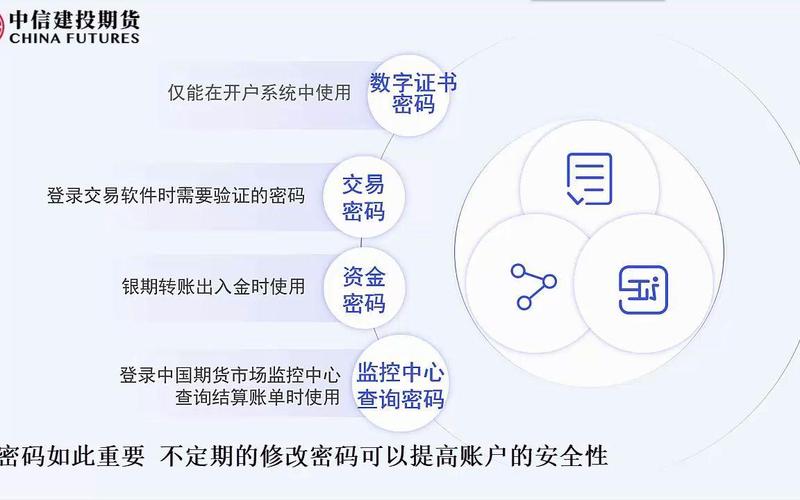 中信建投期货
CHINA FUTURES

仅能在开户系统中使用
数字证书密码

登录交易软件时需要验证的密码
交易密码

银期转账出入金时使用
资金密码

登录中国期货市场监控中心查询结算账单时使用
监控中心查询密码

密码如此重要 不定期的修改密码可以提高账户的安全性